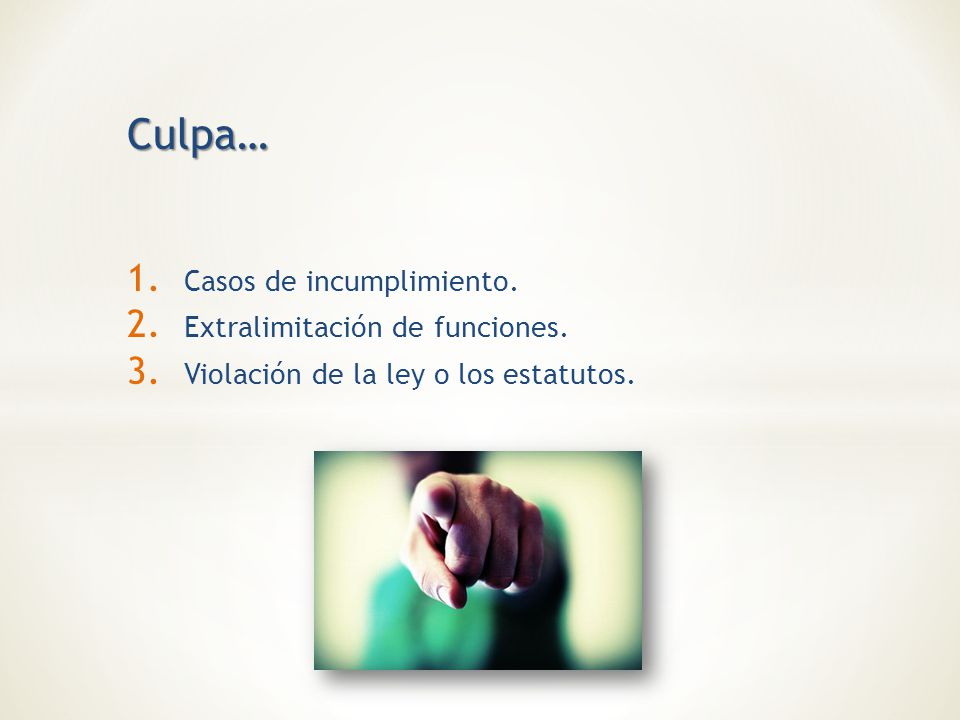 Culpa…

1. Casos de incumplimiento.
2. Extralimitación de funciones.
3. Violación de la ley o los estatutos.